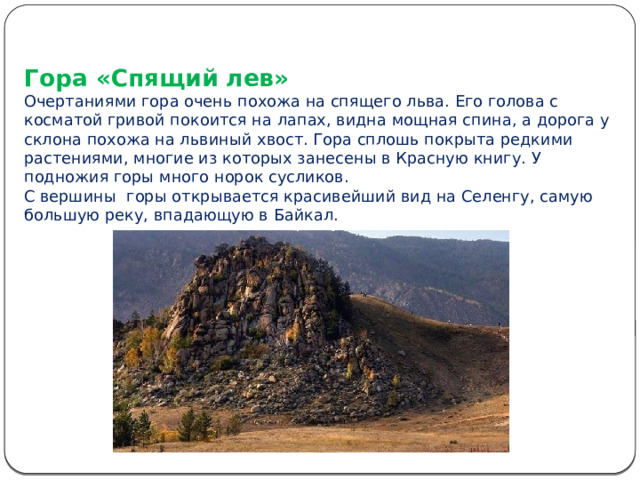 Гора «Спящий лев»
Очертаниями гора очень похожа на спящего льва. Его голова с косматой гривой покоится на лапах, видна мощная спина, а дорога у склона похожа на львиный хвост. Гора сплошь покрыта редкими растениями, многие из которых занесены в Красную книгу. У подножия горы много норок сусликов.
С вершины горы открывается красивейший вид на Селенгу, самую большую реку, впадающую в Байкал.